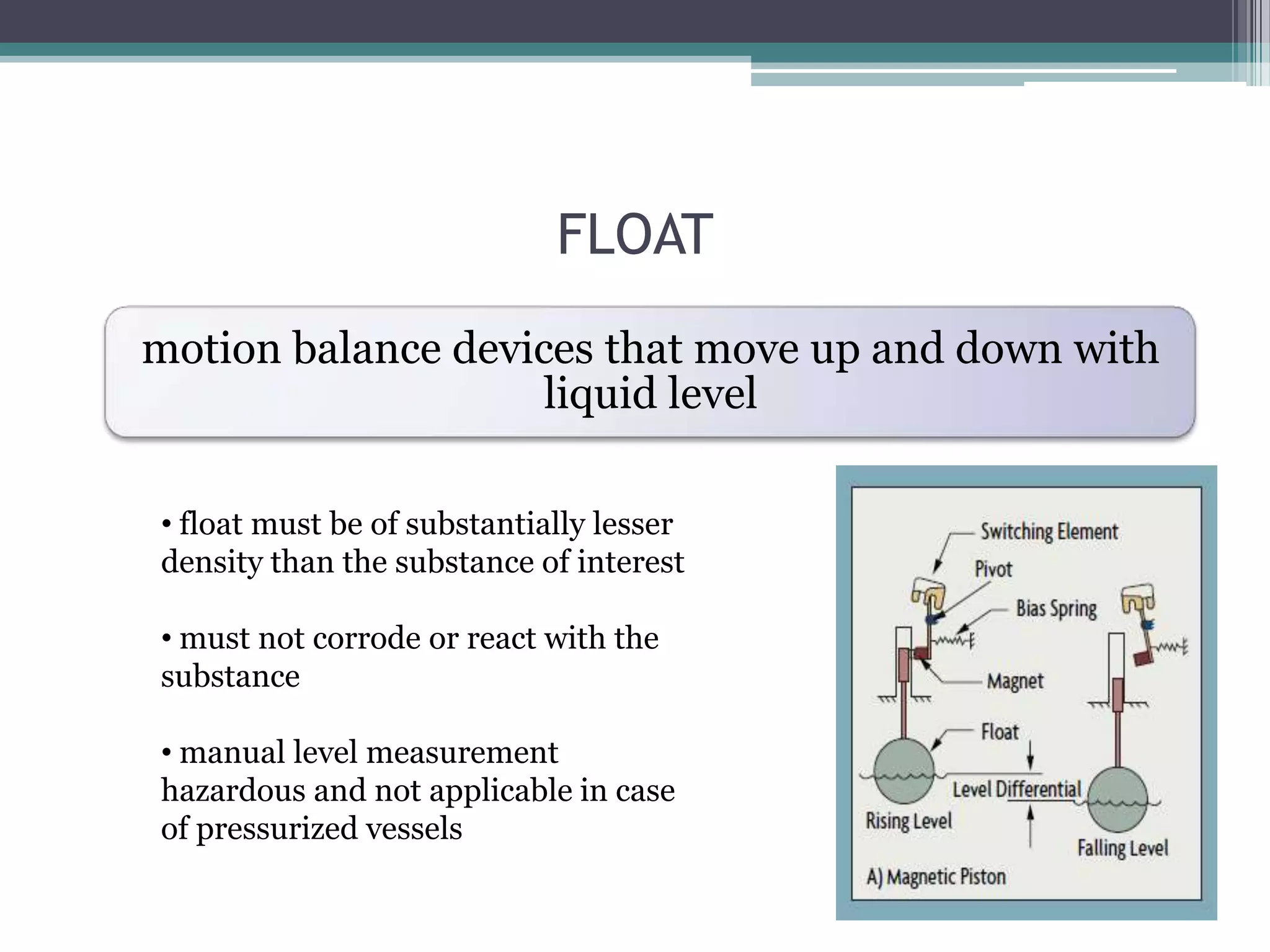 FLOAT

motion balance devices that move up and down with liquid level

• float must be of substantially lesser density than the substance of interest

• must not corrode or react with the substance

• manual level measurement hazardous and not applicable in case of pressurized vessels

Switching Element
Pivot
Bias Spring
Magnet
Float
Level Differential
Rising Level
Falling Level
A) Magnetic Piston